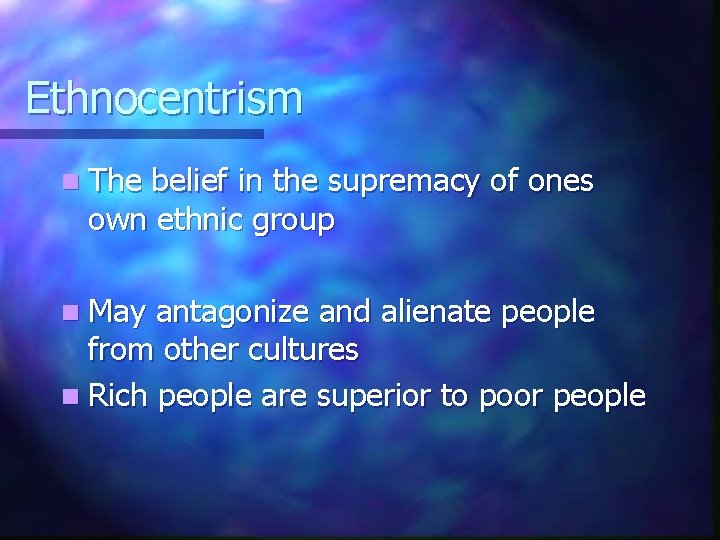 Ethnocentrism

The belief in the supremacy of ones own ethnic group

May antagonize and alienate people from other cultures

Rich people are superior to poor people